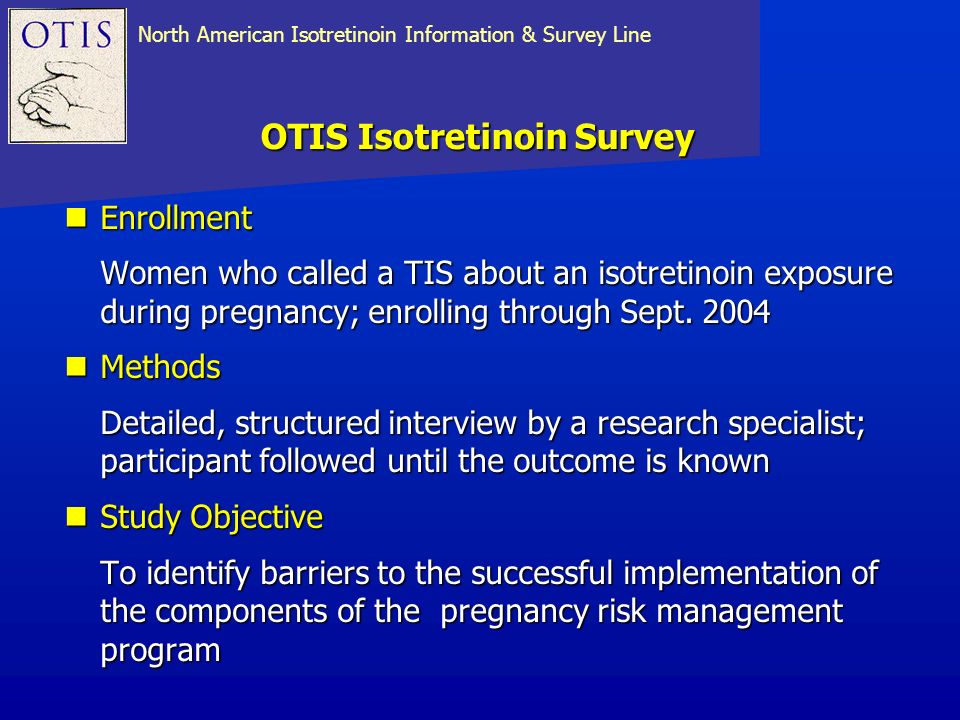 OTIS

North American Isotretinoin Information & Survey Line

OTIS Isotretinoin Survey

Enrollment

Women who called a TIS about an isotretinoin exposure during pregnancy; enrolling through Sept. 2004

Methods

Detailed, structured interview by a research specialist; participant followed until the outcome is known

Study Objective

To identify barriers to the successful implementation of the components of the pregnancy risk management program